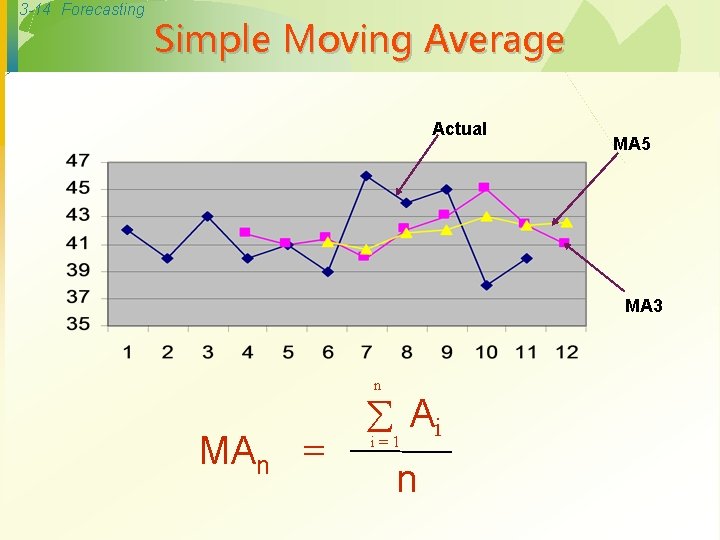 3-14 Forecasting

Simple Moving Average

Actual

MA5

MA3

47
45
43
41
39
37
35

1 2 3 4 5 6 7 8 9 10 11 12

$MA_n = \frac{\sum_{i=1}^{n} A_i}{n}$